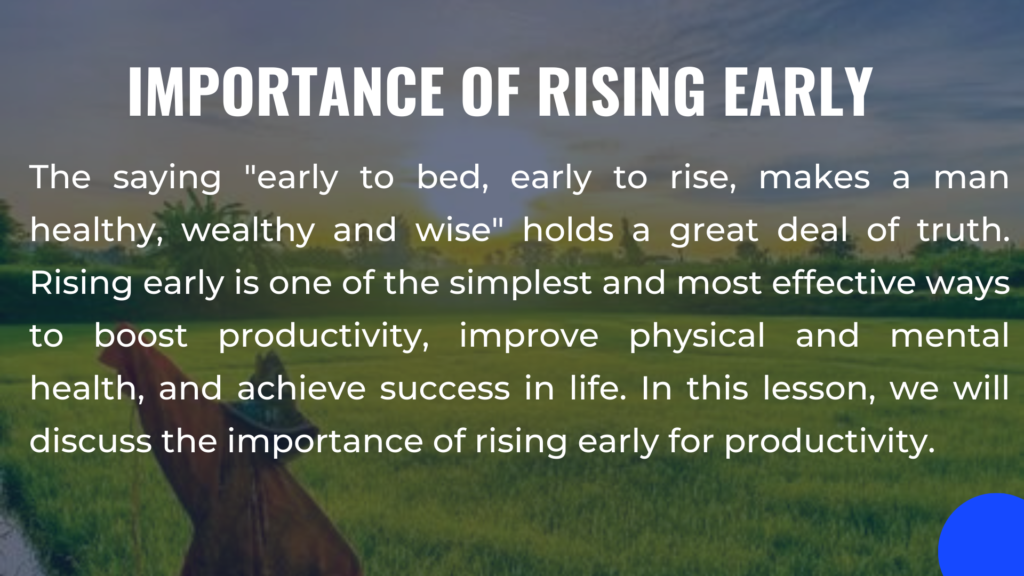 IMPORTANCE OF RISING EARLY

The saying "early to bed, early to rise, makes a man healthy, wealthy and wise" holds a great deal of truth. Rising early is one of the simplest and most effective ways to boost productivity, improve physical and mental health, and achieve success in life. In this lesson, we will discuss the importance of rising early for productivity.